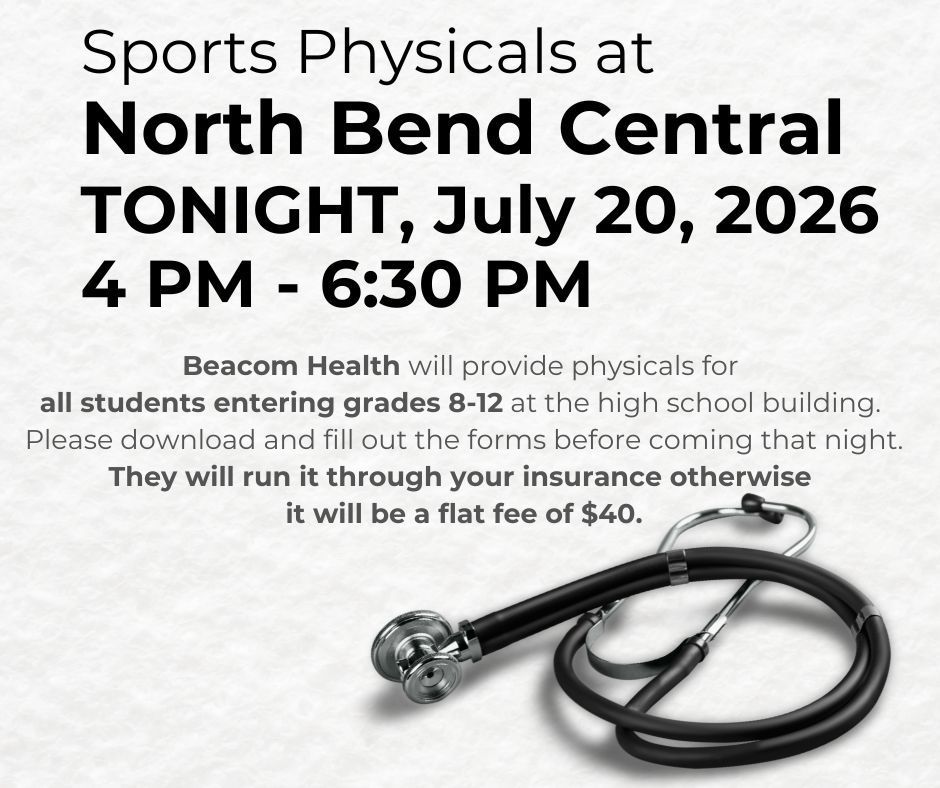 Sports Physicals at
North Bend Central
TONIGHT, July 20, 2026
4 PM - 6:30 PM

Beacom Health will provide physicals for all students entering grades 8-12 at the high school building. Please download and fill out the forms before coming that night. They will run it through your insurance otherwise it will be a flat fee of $40.